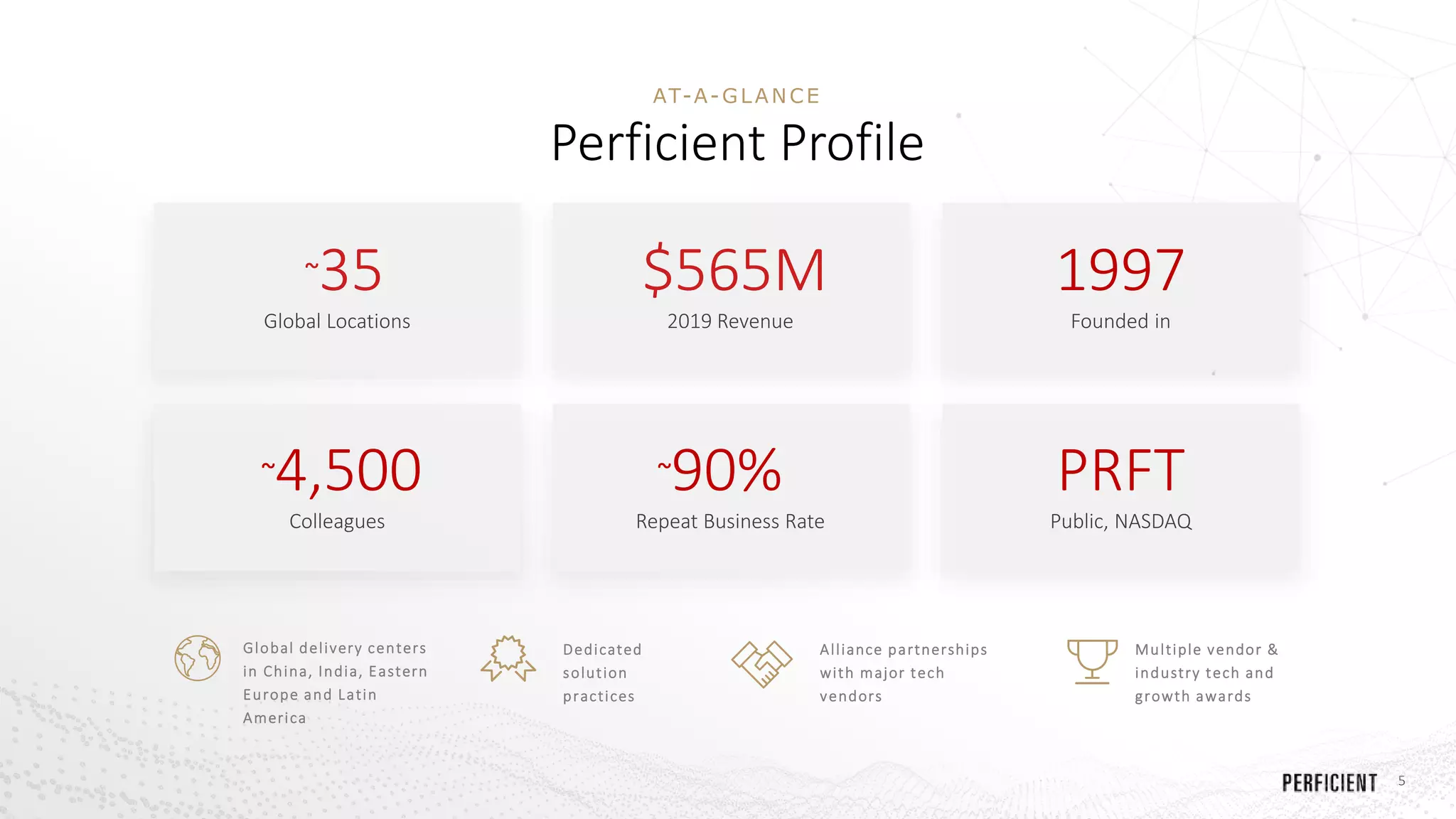 AT-A-GLANCE

Perficient Profile

~35
Global Locations

$565M
2019 Revenue

1997
Founded in

~4,500
Colleagues

~90%
Repeat Business Rate

PRFT
Public, NASDAQ

Global delivery centers in China, India, Eastern Europe and Latin America

Dedicated solution practices

Alliance partnerships with major tech vendors

Multiple vendor & industry tech and growth awards

PERFICIENT 5